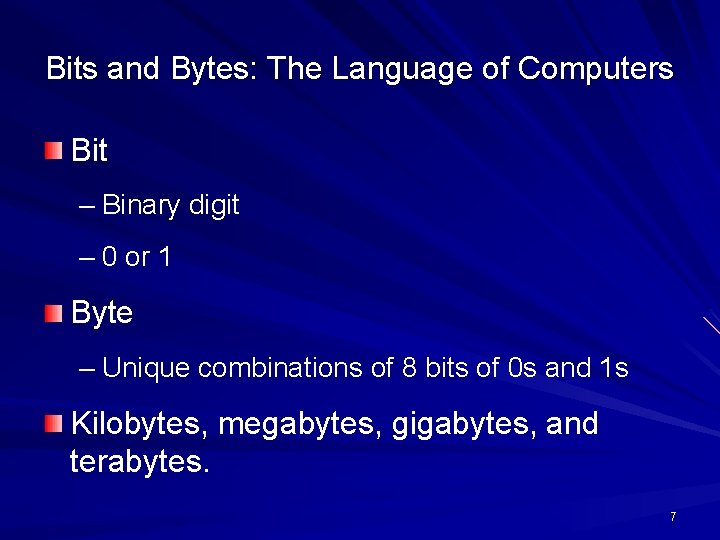 Bits and Bytes: The Language of Computers

Bit

– Binary digit

– 0 or 1

Byte

– Unique combinations of 8 bits of 0s and 1s

Kilobytes, megabytes, gigabytes, and terabytes.

7